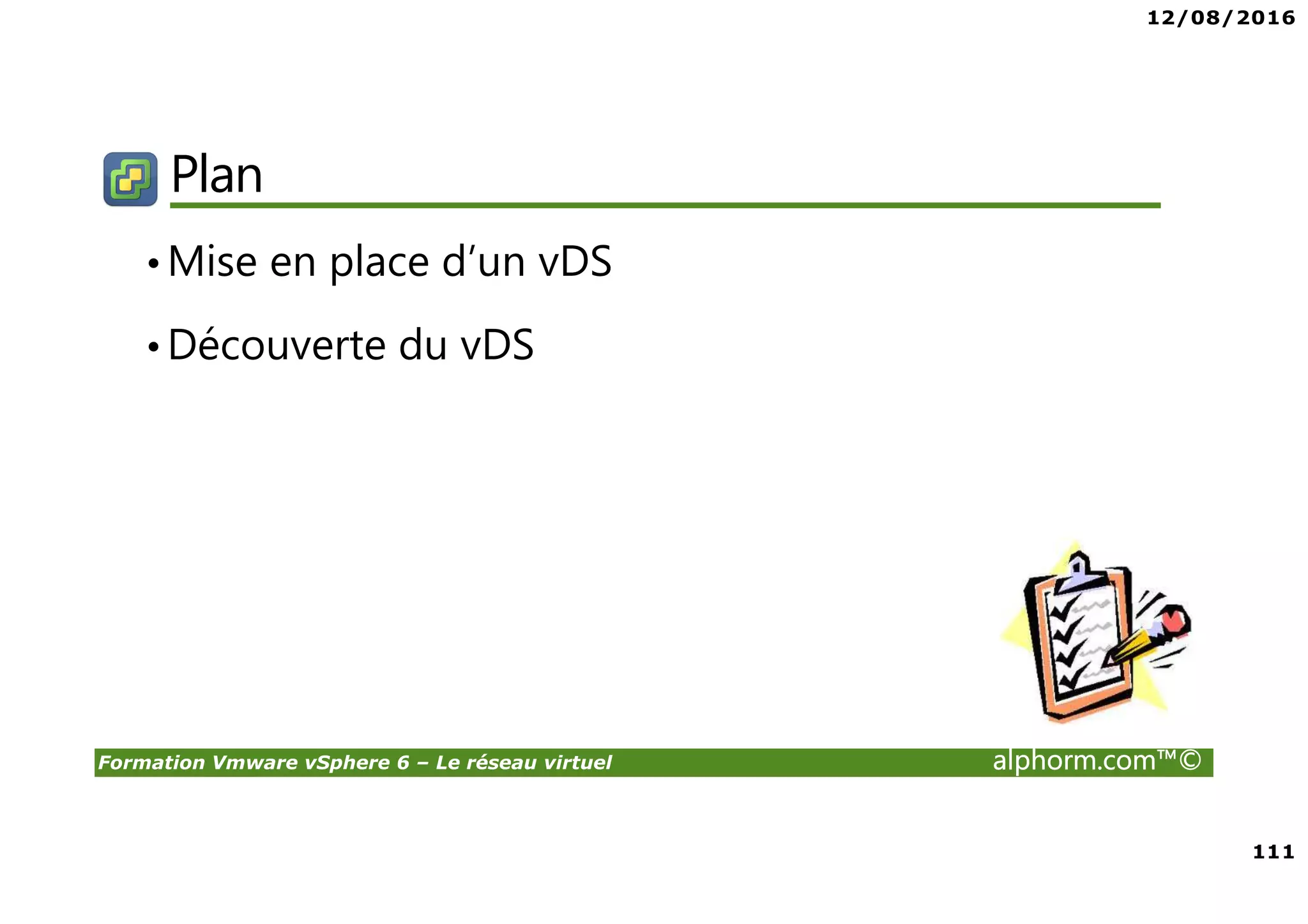 12/08/2016

Plan

• Mise en place d’un vDS

• Découverte du vDS

Formation Vmware vSphere 6 – Le réseau virtuel

alphorm.com™©

111